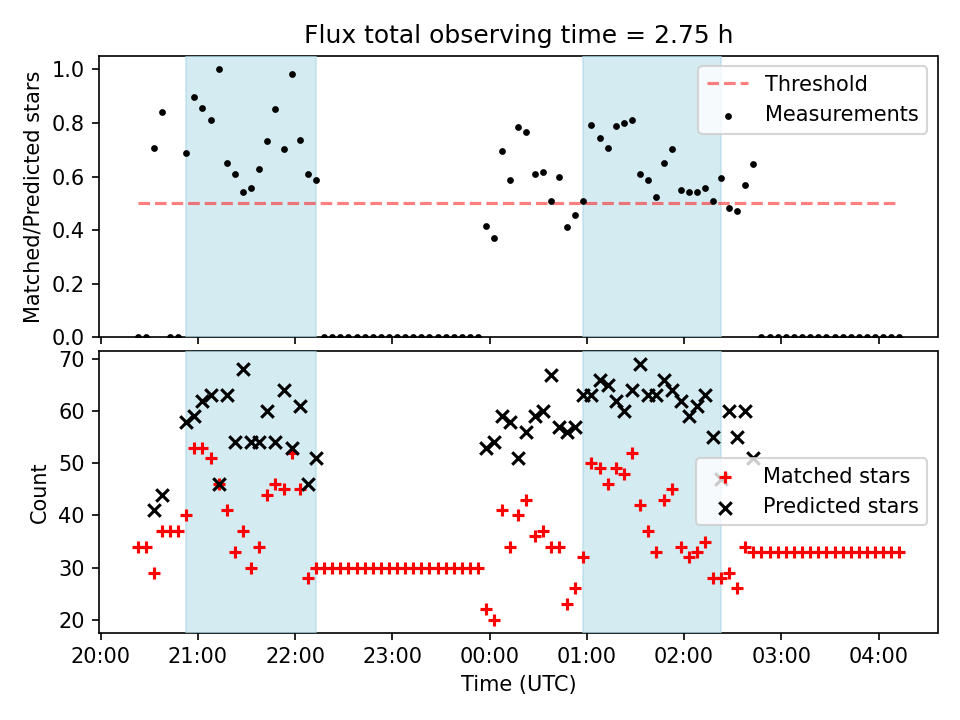 Flux total observing time = 2.75 h

Matched/Predicted stars

1.0
0.8
0.6
0.4
0.2
0.0

Threshold
Measurements

Count

70
60
50
40
30
20

Matched stars
Predicted stars

20:00 21:00 22:00 23:00 00:00 01:00 02:00 03:00 04:00

Time (UTC)